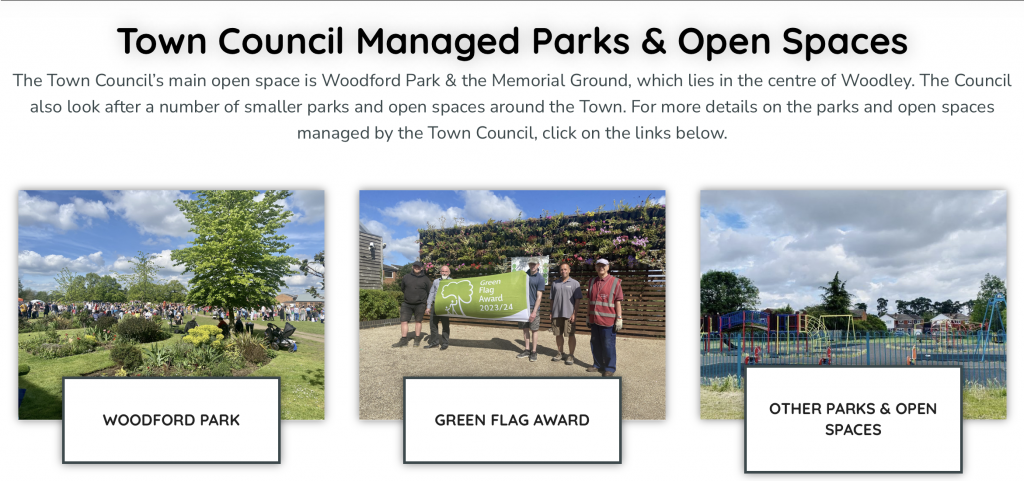 Town Council Managed Parks & Open Spaces

The Town Council's main open space is Woodford Park & the Memorial Ground, which lies in the centre of Woodley. The Council also look after a number of smaller parks and open spaces around the Town. For more details on the parks and open spaces managed by the Town Council, click on the links below.

Green Flag Award 2023/24

WOODFORD PARK

GREEN FLAG AWARD

OTHER PARKS & OPEN SPACES